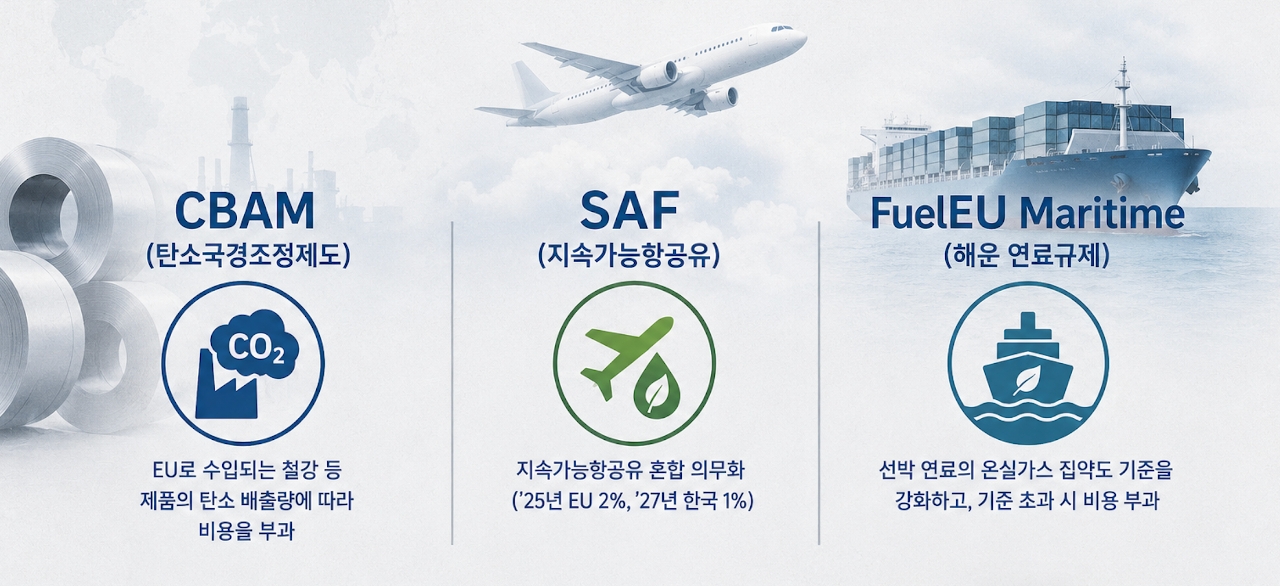 CBAM
(탄소국경조정제도)

$CO_2$

EU로 수입되는 철강 등 제품의 탄소 배출량에 따라 비용을 부과

SAF
(지속가능항공유)

지속가능항공유 혼합 의무화
('25년 EU 2%, '27년 한국 1%)

FuelEU Maritime
(해운 연료규제)

선박 연료의 온실가스 집약도 기준을 강화하고, 기준 초과 시 비용 부과